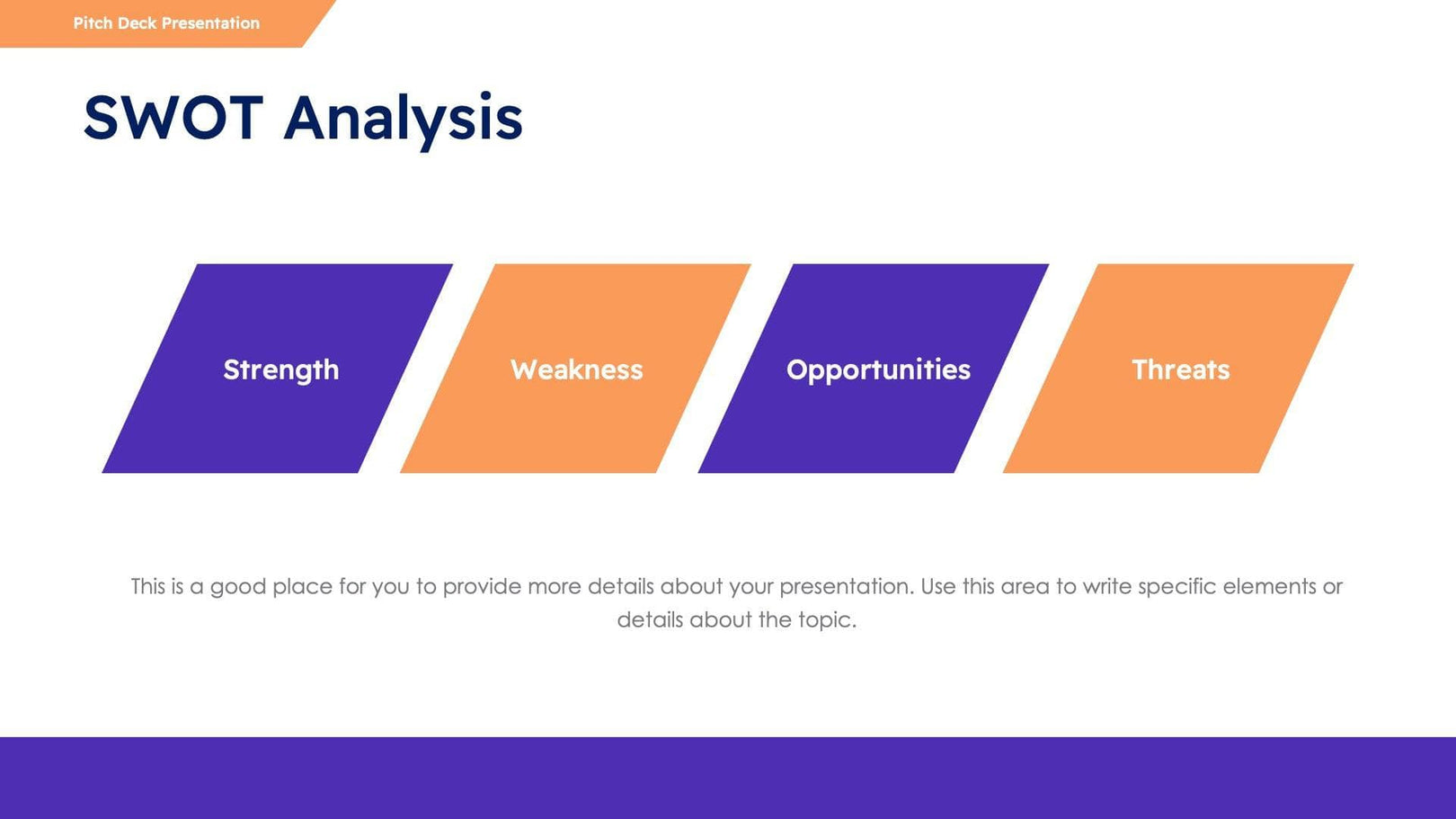 Pitch Deck Presentation

SWOT Analysis

Strength

Weakness

Opportunities

Threats

This is a good place for you to provide more details about your presentation. Use this area to write specific elements or details about the topic.